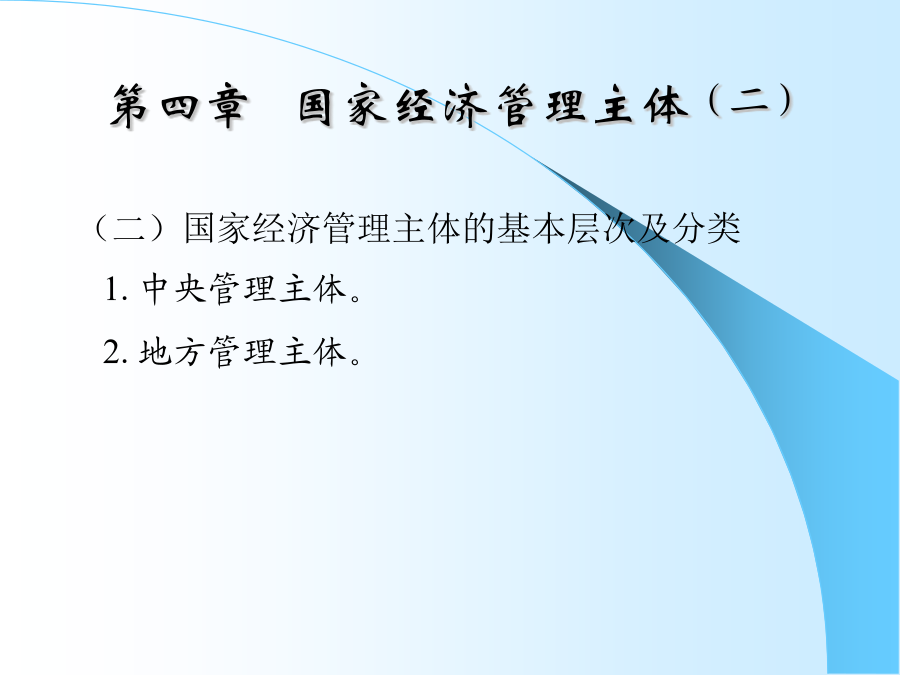 第四章　国家经济管理主体（二）

（二）国家经济管理主体的基本层次及分类

1. 中央管理主体。

2. 地方管理主体。